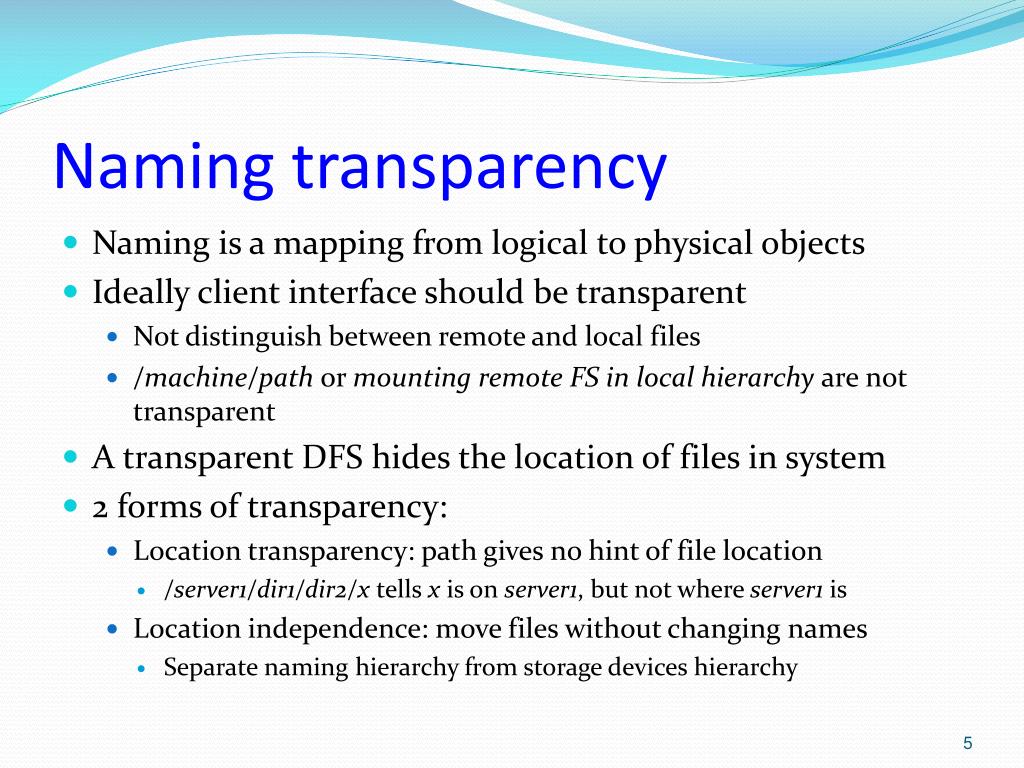 Naming transparency

- Naming is a mapping from logical to physical objects
- Ideally client interface should be transparent
  - Not distinguish between remote and local files
  - /machine/path or mounting remote FS in local hierarchy are not transparent
- A transparent DFS hides the location of files in system
- 2 forms of transparency:
  - Location transparency: path gives no hint of file location
    - /server1/dir1/dir2/x tells x is on server1, but not where server1 is
  - Location independence: move files without changing names
    - Separate naming hierarchy from storage devices hierarchy

5